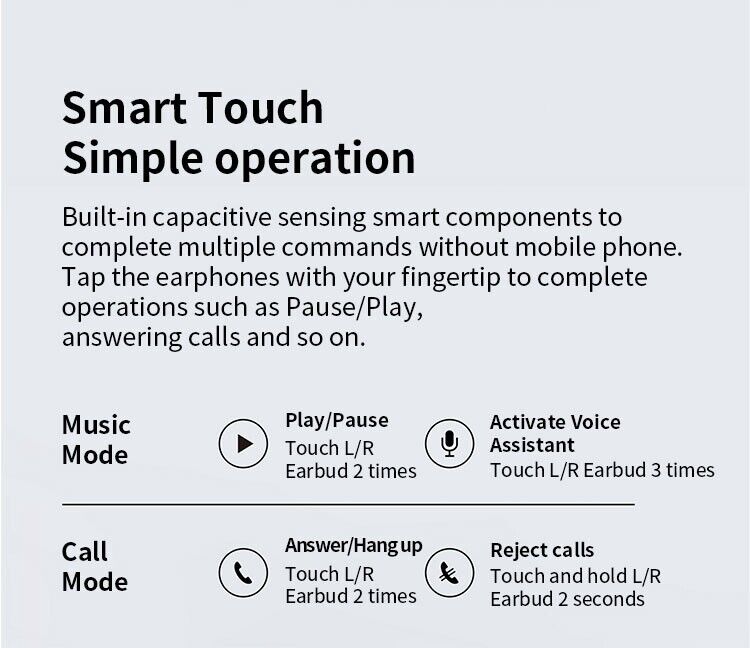 Smart Touch
Simple operation

Built-in capacitive sensing smart components to complete multiple commands without mobile phone. Tap the earphones with your fingertip to complete operations such as Pause/Play, answering calls and so on.

Music Mode

Play/Pause
Touch L/R Earbud 2 times

Activate Voice Assistant
Touch L/R Earbud 3 times

Call Mode

Answer/Hang up
Touch L/R Earbud 2 times

Reject calls
Touch and hold L/R Earbud 2 seconds